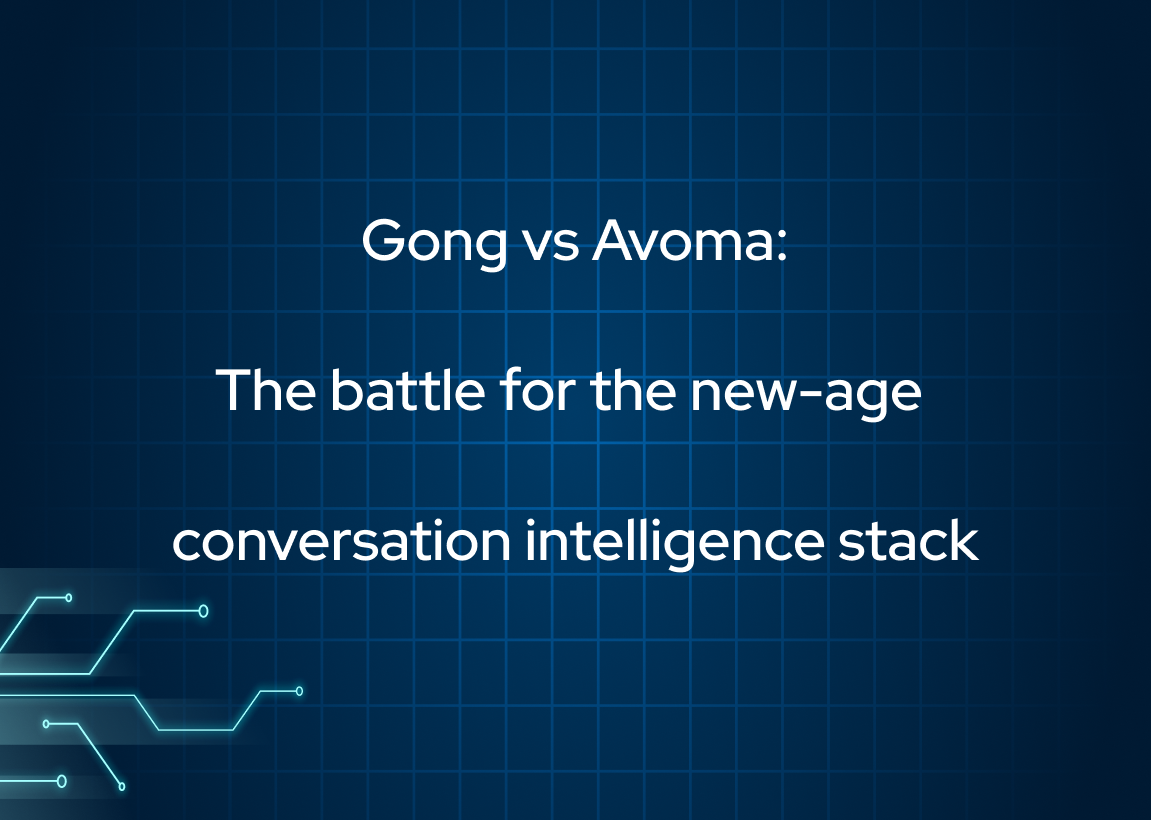 Gong vs Avoma:

The battle for the new-age

conversation intelligence stack